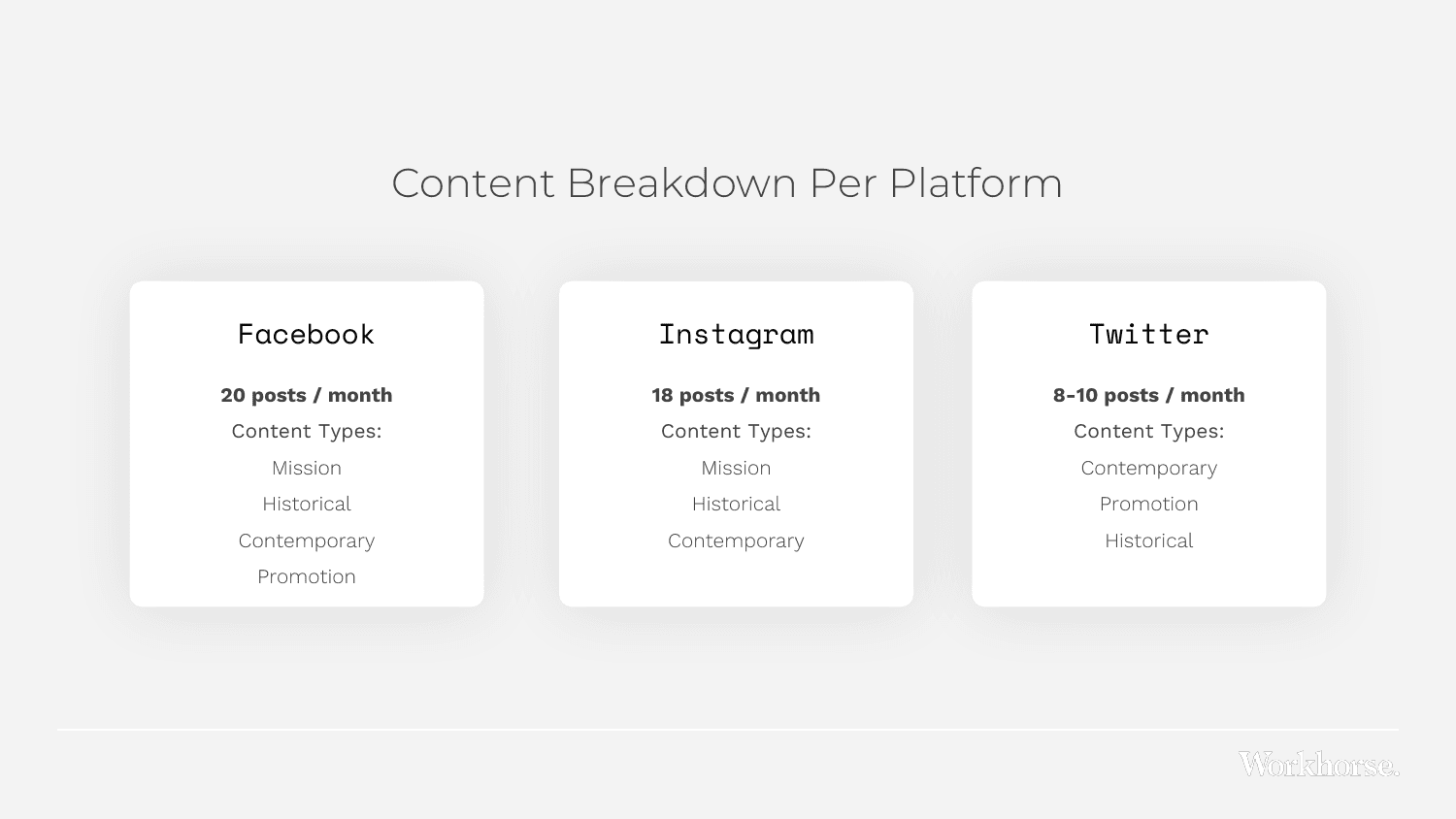 Content Breakdown Per Platform

Facebook

20 posts / month

Content Types:

Mission

Historical

Contemporary

Promotion

Instagram

18 posts / month

Content Types:

Mission

Historical

Contemporary

Twitter

8-10 posts / month

Content Types:

Contemporary

Promotion

Historical

Workhorse.